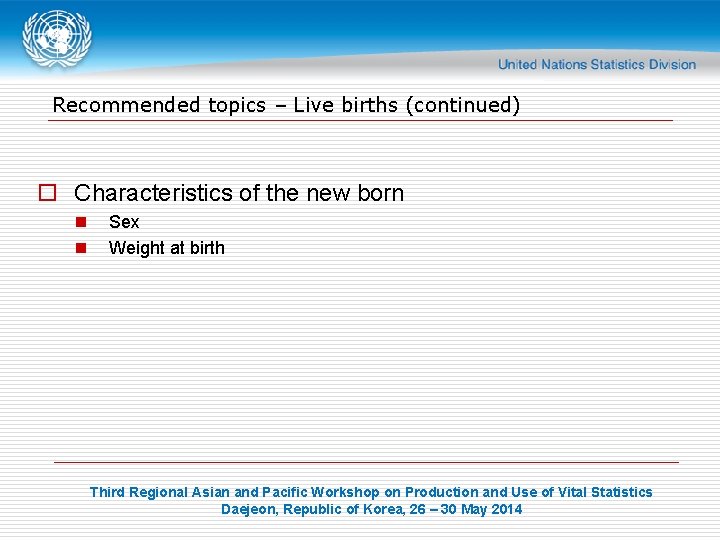 United Nations Statistics Division

Recommended topics – Live births (continued)

Characteristics of the new born
Sex
Weight at birth

Third Regional Asian and Pacific Workshop on Production and Use of Vital Statistics
Daejeon, Republic of Korea, 26 – 30 May 2014